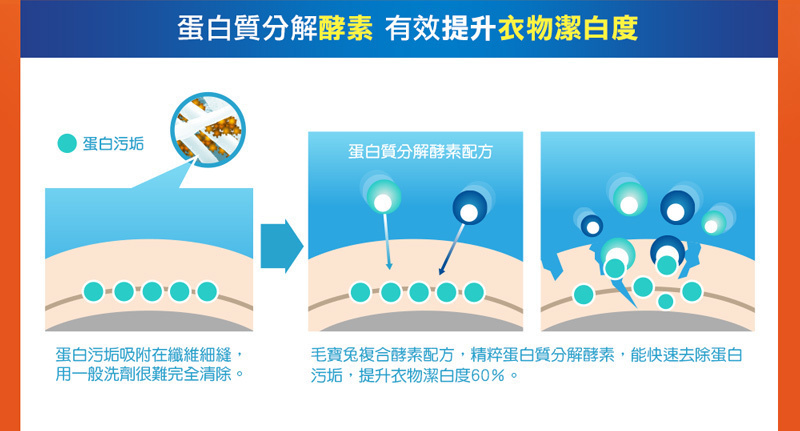 蛋白質分解酵素 有效提升衣物潔白度

蛋白污垢

蛋白質分解酵素配方

蛋白污垢吸附在纖維細縫，用一般洗劑很難完全清除。

毛寶兔複合酵素配方，精粹蛋白質分解酵素，能快速去除蛋白污垢，提升衣物潔白度60％。